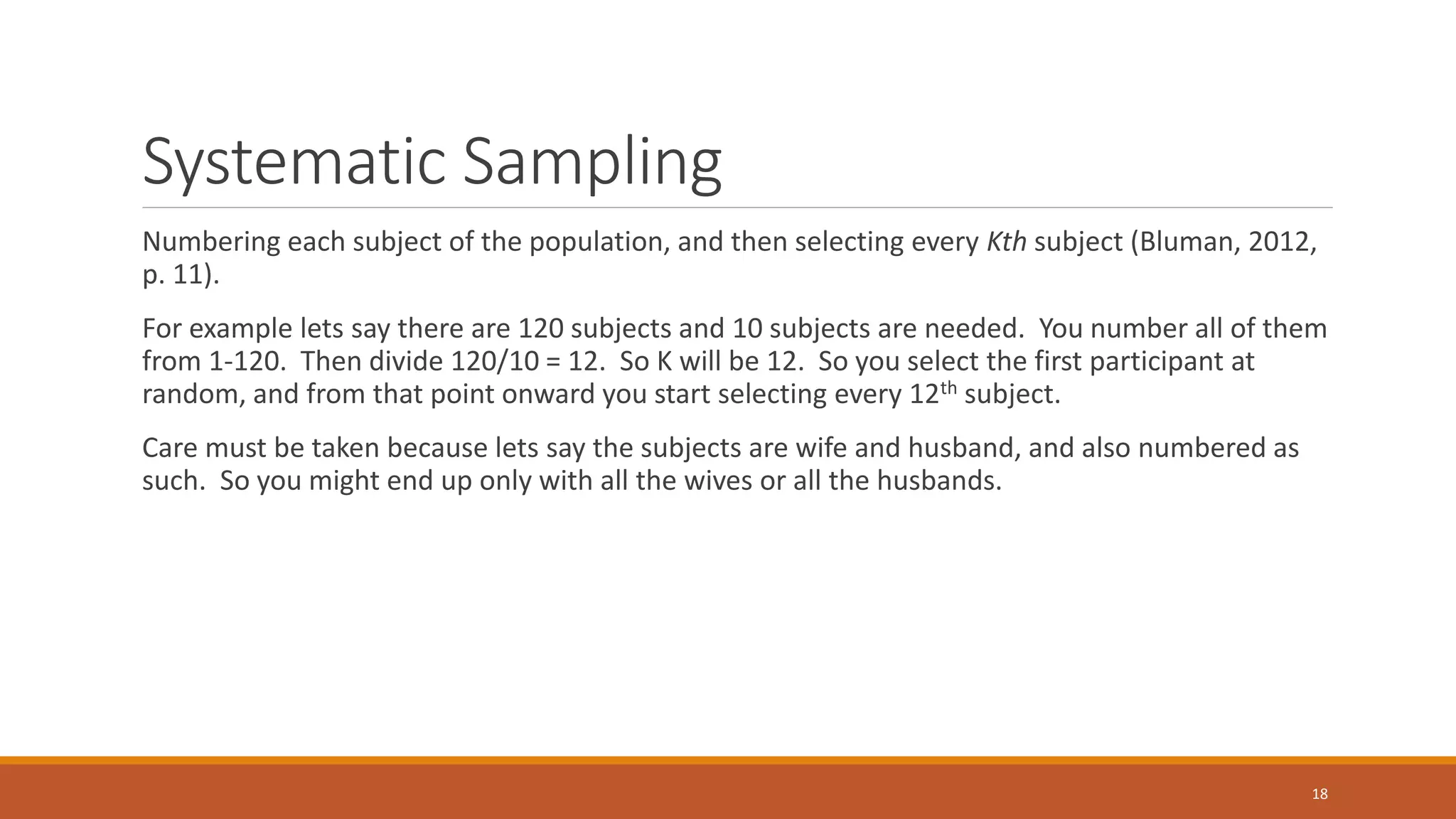 Systematic Sampling

Numbering each subject of the population, and then selecting every Kth subject (Bluman, 2012, p. 11).

For example lets say there are 120 subjects and 10 subjects are needed.  You number all of them from 1-120.  Then divide 120/10 = 12.  So K will be 12.  So you select the first participant at random, and from that point onward you start selecting every 12$^{th}$ subject.

Care must be taken because lets say the subjects are wife and husband, and also numbered as such.  So you might end up only with all the wives or all the husbands.

18